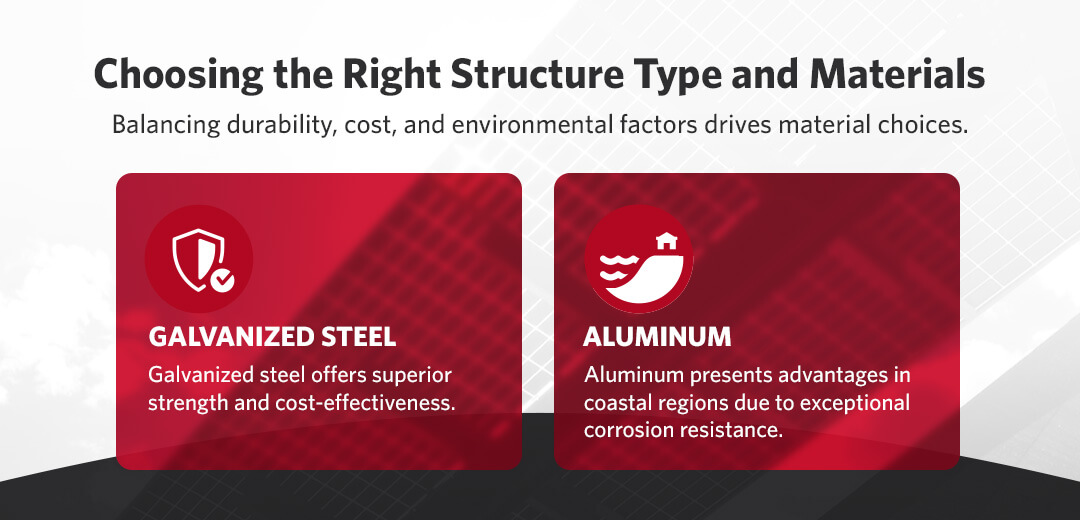 Choosing the Right Structure Type and Materials

Balancing durability, cost, and environmental factors drives material choices.

GALVANIZED STEEL

Galvanized steel offers superior strength and cost-effectiveness.

ALUMINUM

Aluminum presents advantages in coastal regions due to exceptional corrosion resistance.